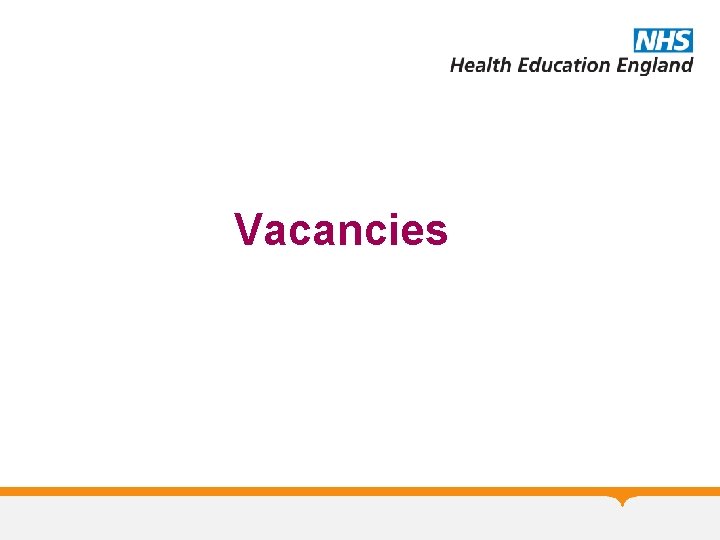 NHS
Health Education England

Vacancies